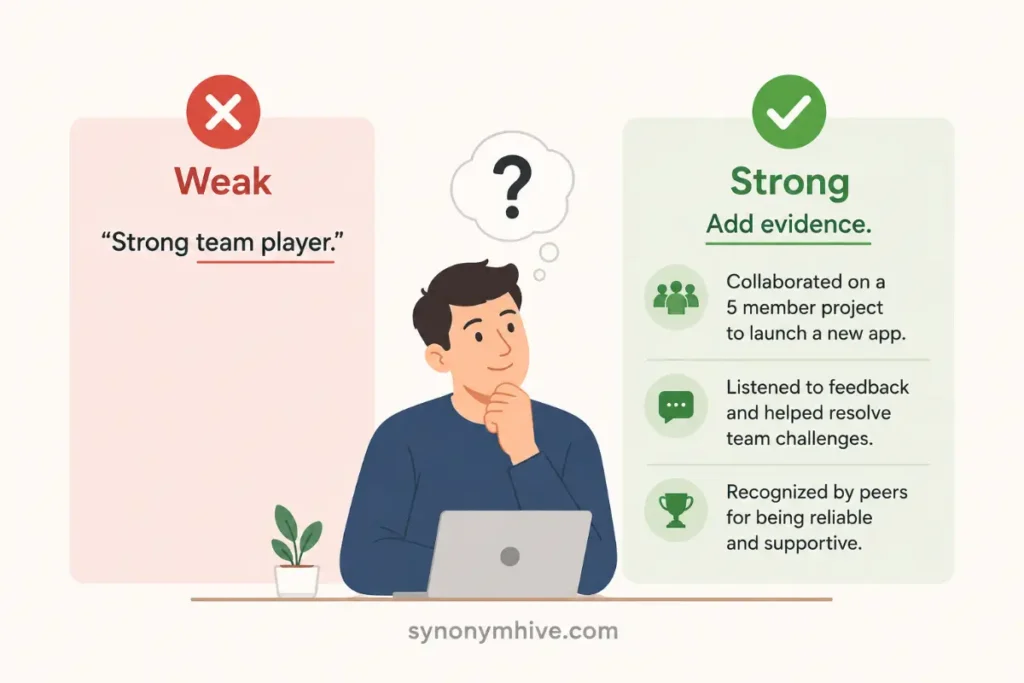 Weak

“Strong team player.”

?

Strong

Add evidence.

Collaborated on a 5 member project to launch a new app.

Listened to feedback and helped resolve team challenges.

Recognized by peers for being reliable and supportive.

synonymhive.com